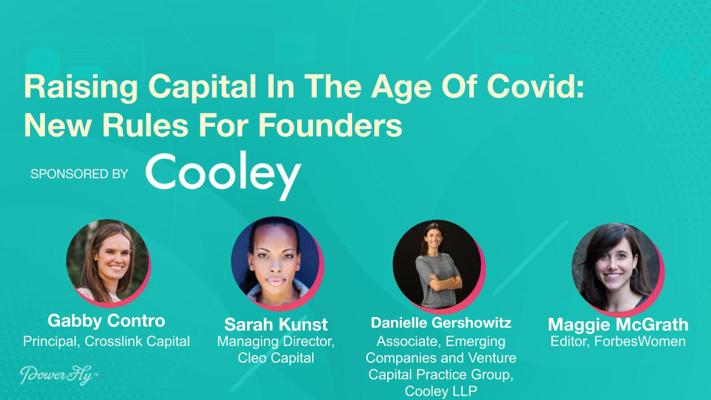 Raising Capital In The Age Of Covid: New Rules For Founders

SPONSORED BY Cooley

Gabby Contro
Principal, Crosslink Capital

Sarah Kunst
Managing Director, Cleo Capital

Danielle Gershowitz
Associate, Emerging Companies and Venture Capital Practice Group, Cooley LLP

Maggie McGrath
Editor, ForbesWomen

PowerFly